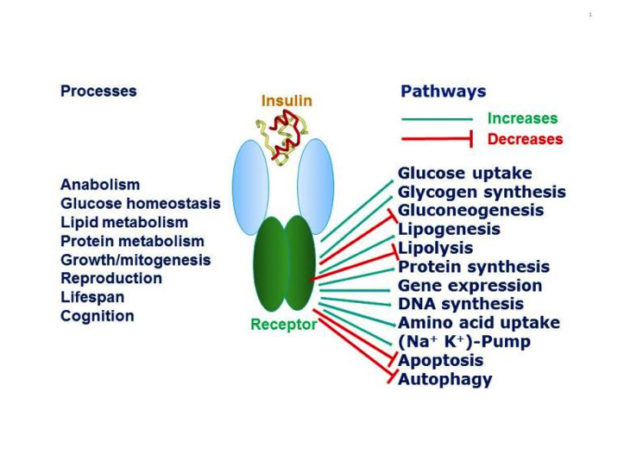 1

Processes

Anabolism
Glucose homeostasis
Lipid metabolism
Protein metabolism
Growth/mitogenesis
Reproduction
Lifespan
Cognition

Insulin

Receptor

Pathways

Increases
Decreases

Glucose uptake
Glycogen synthesis
Gluconeogenesis
Lipogenesis
Lipolysis
Protein synthesis
Gene expression
DNA synthesis
Amino acid uptake
($Na^+$ $K^+$)-Pump
Apoptosis
Autophagy